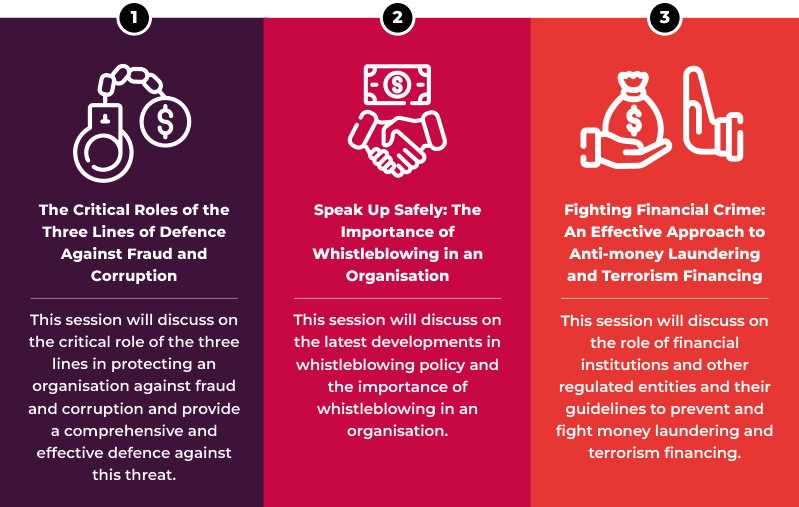 1

The Critical Roles of the Three Lines of Defence Against Fraud and Corruption

This session will discuss on the critical role of the three lines in protecting an organisation against fraud and corruption and provide a comprehensive and effective defence against this threat.

2

Speak Up Safely: The Importance of Whistleblowing in an Organisation

This session will discuss on the latest developments in whistleblowing policy and the importance of whistleblowing in an organisation.

3

Fighting Financial Crime: An Effective Approach to Anti-money Laundering and Terrorism Financing

This session will discuss on the role of financial institutions and other regulated entities and their guidelines to prevent and fight money laundering and terrorism financing.